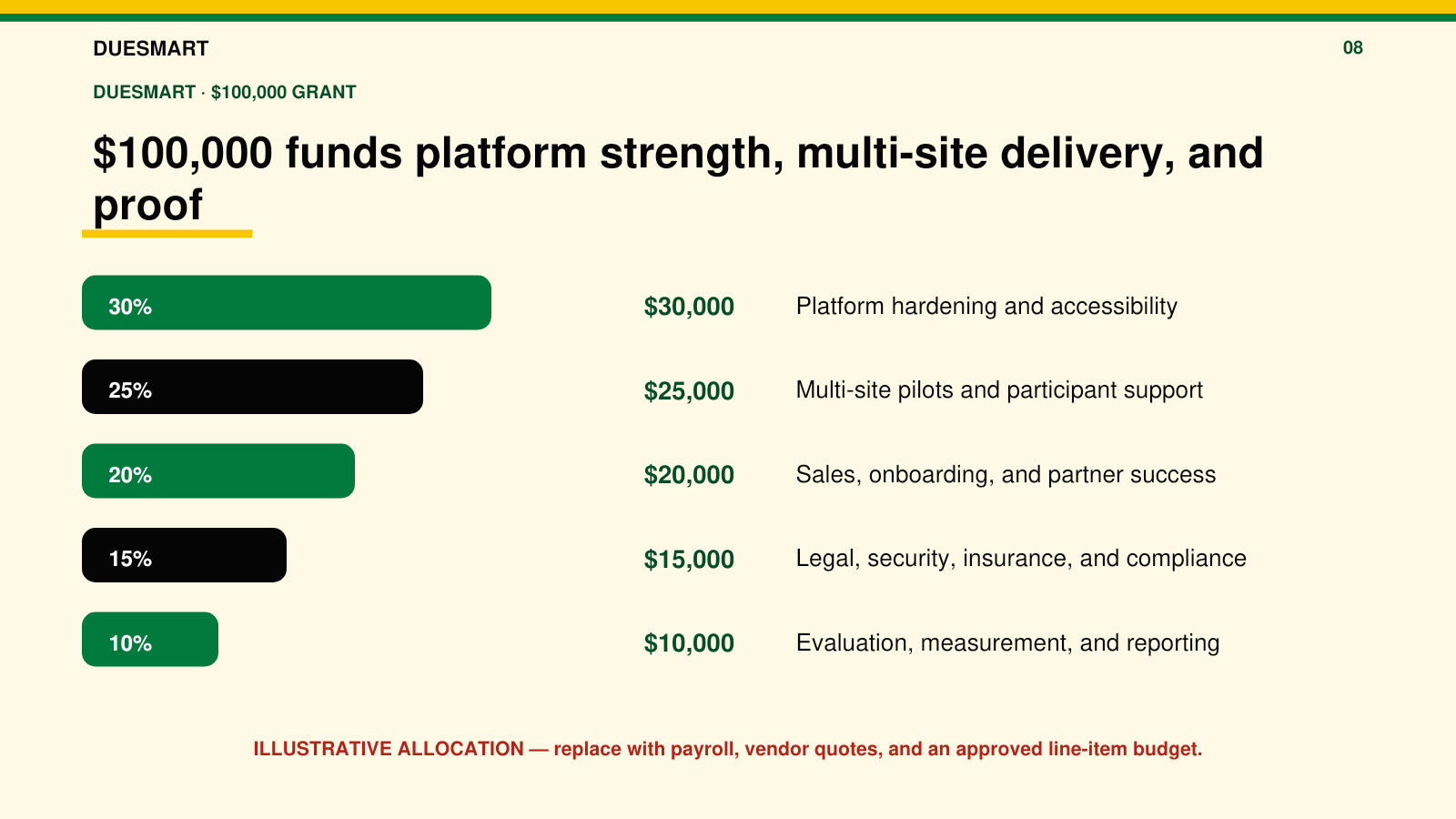 DUESMART

08

DUESMART · $100,000 GRANT

$100,000 funds platform strength, multi-site delivery, and proof

30% $30,000 Platform hardening and accessibility

25% $25,000 Multi-site pilots and participant support

20% $20,000 Sales, onboarding, and partner success

15% $15,000 Legal, security, insurance, and compliance

10% $10,000 Evaluation, measurement, and reporting

ILLUSTRATIVE ALLOCATION — replace with payroll, vendor quotes, and an approved line-item budget.